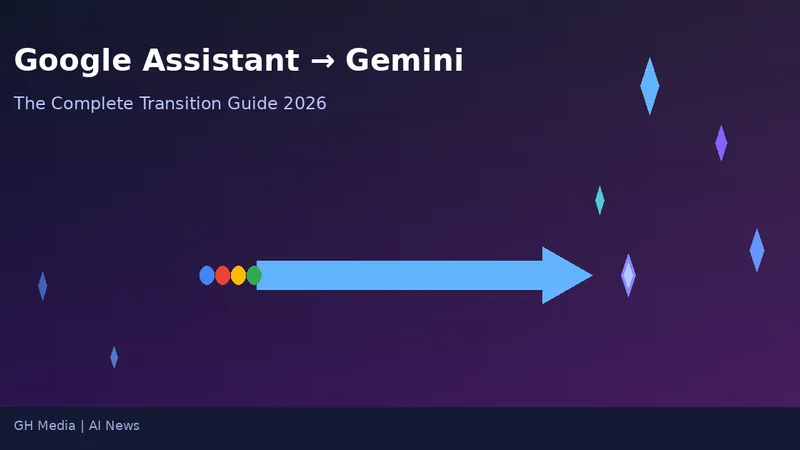 Google Assistant → Gemini

The Complete Transition Guide 2026

GH Media | AI News